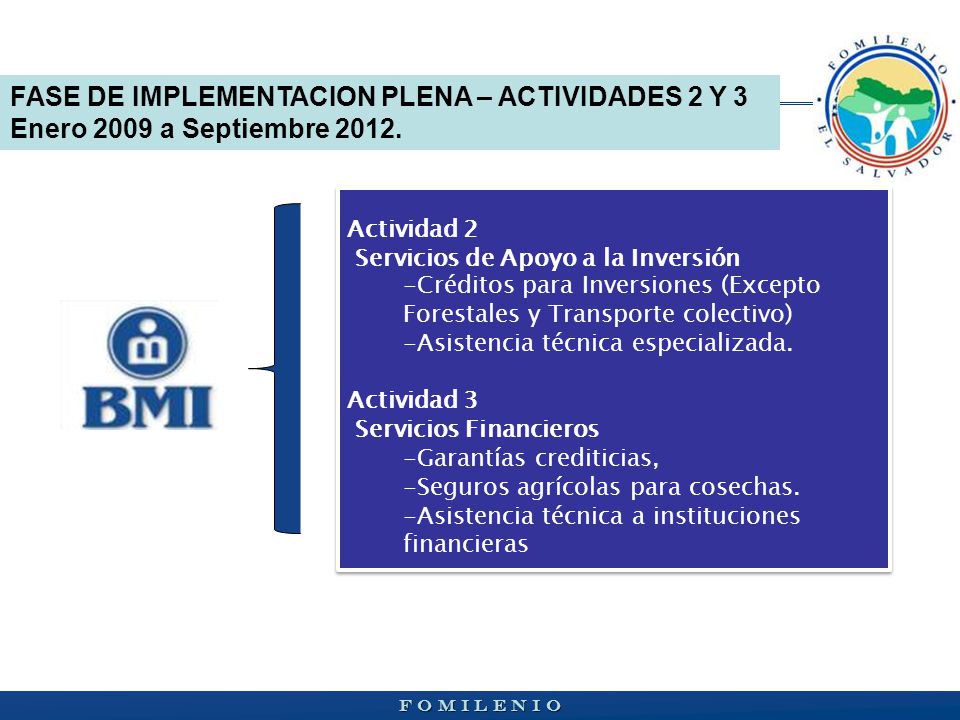 FASE DE IMPLEMENTACION PLENA – ACTIVIDADES 2 Y 3
Enero 2009 a Septiembre 2012.

FOMILENIO
EL SALVADOR

BMI

Actividad 2
Servicios de Apoyo a la Inversión
-Créditos para Inversiones (Excepto Forestales y Transporte colectivo)
-Asistencia técnica especializada.

Actividad 3
Servicios Financieros
-Garantías crediticias,
-Seguros agrícolas para cosechas.
-Asistencia técnica a instituciones financieras

FOMILENIO